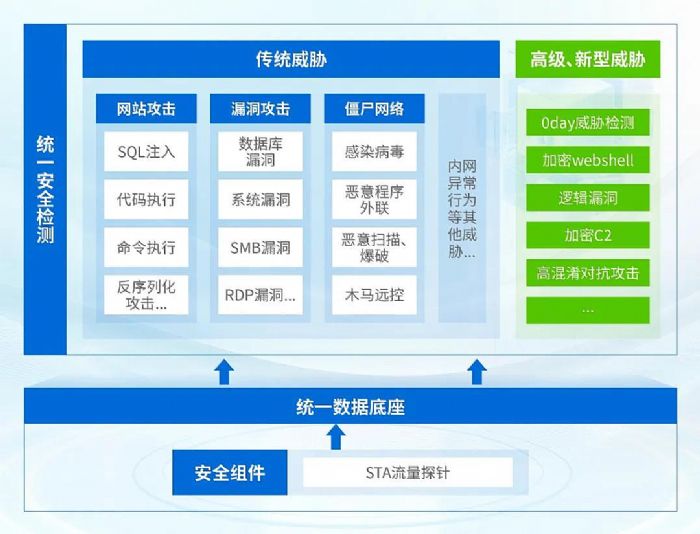 统一安全检测

传统威胁

网站攻击
SQL注入
代码执行
命令执行
反序列化攻击...

漏洞攻击
数据库漏洞
系统漏洞
SMB漏洞
RDP漏洞...

僵尸网络
感染病毒
恶意程序外联
恶意扫描、爆破
木马远控

内网异常行为等其他威胁...

高级、新型威胁
0day威胁检测
加密webshell
逻辑漏洞
加密C2
高混淆对抗攻击
...

统一数据底座

安全组件
STA流量探针